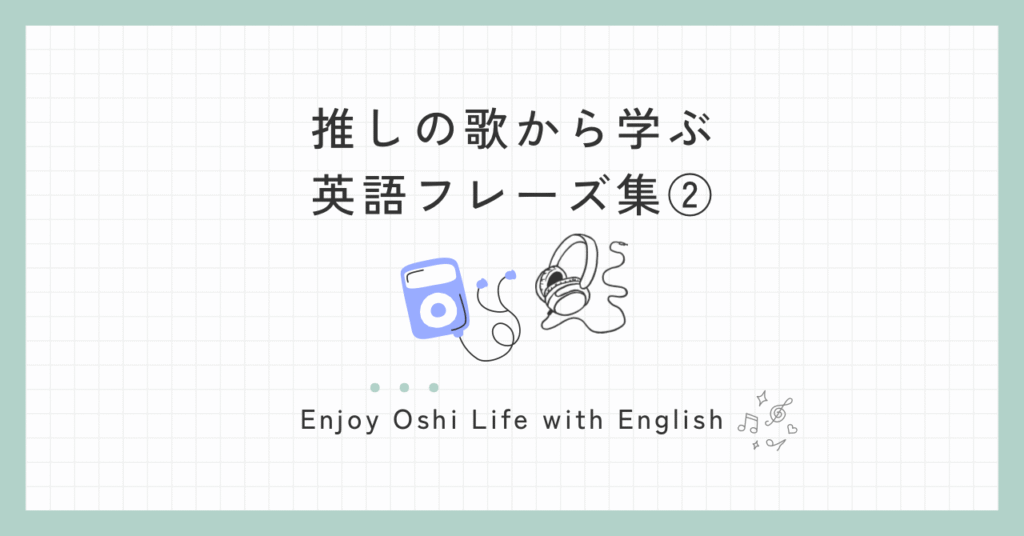 推しの歌から学ぶ
英語フレーズ集②

Enjoy Oshi Life with English